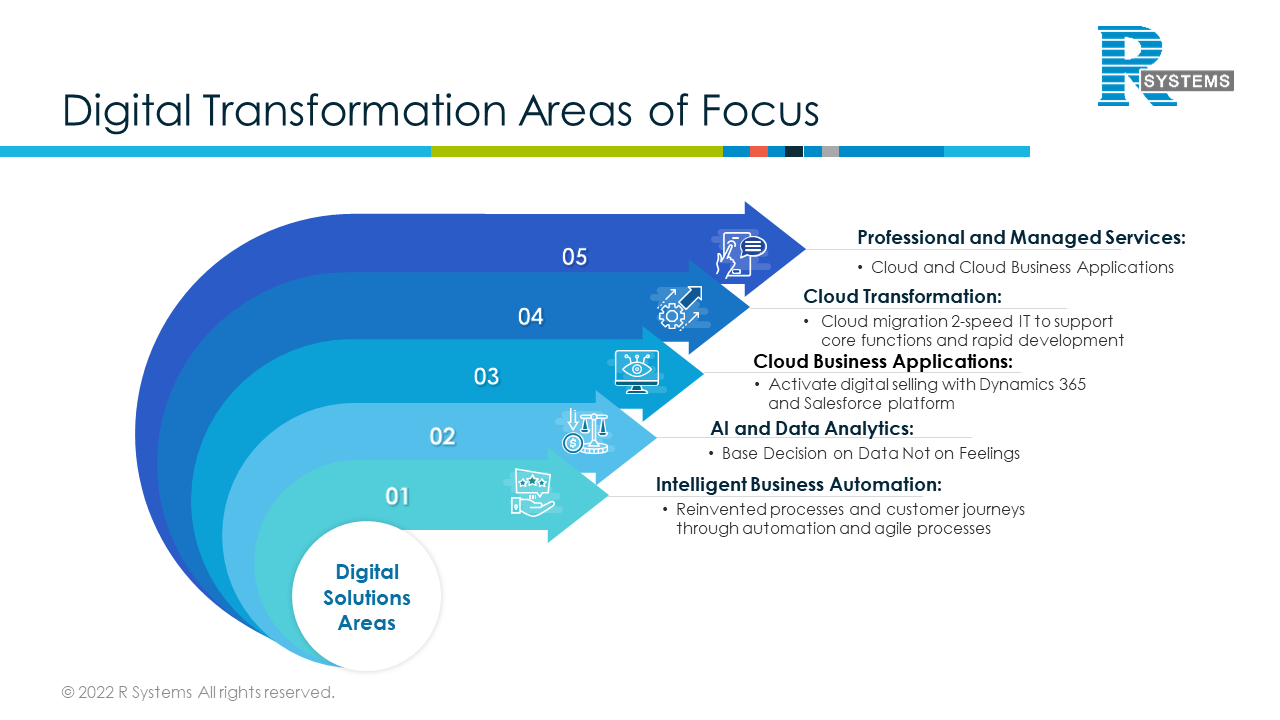 R SYSTEMS

Digital Transformation Areas of Focus

05

Professional and Managed Services:
• Cloud and Cloud Business Applications

04

Cloud Transformation:
• Cloud migration 2-speed IT to support core functions and rapid development

03

Cloud Business Applications:
• Activate digital selling with Dynamics 365 and Salesforce platform

02

AI and Data Analytics:
• Base Decision on Data Not on Feelings

01

Intelligent Business Automation:
• Reinvented processes and customer journeys through automation and agile processes

Digital Solutions Areas

© 2022 R Systems All rights reserved.